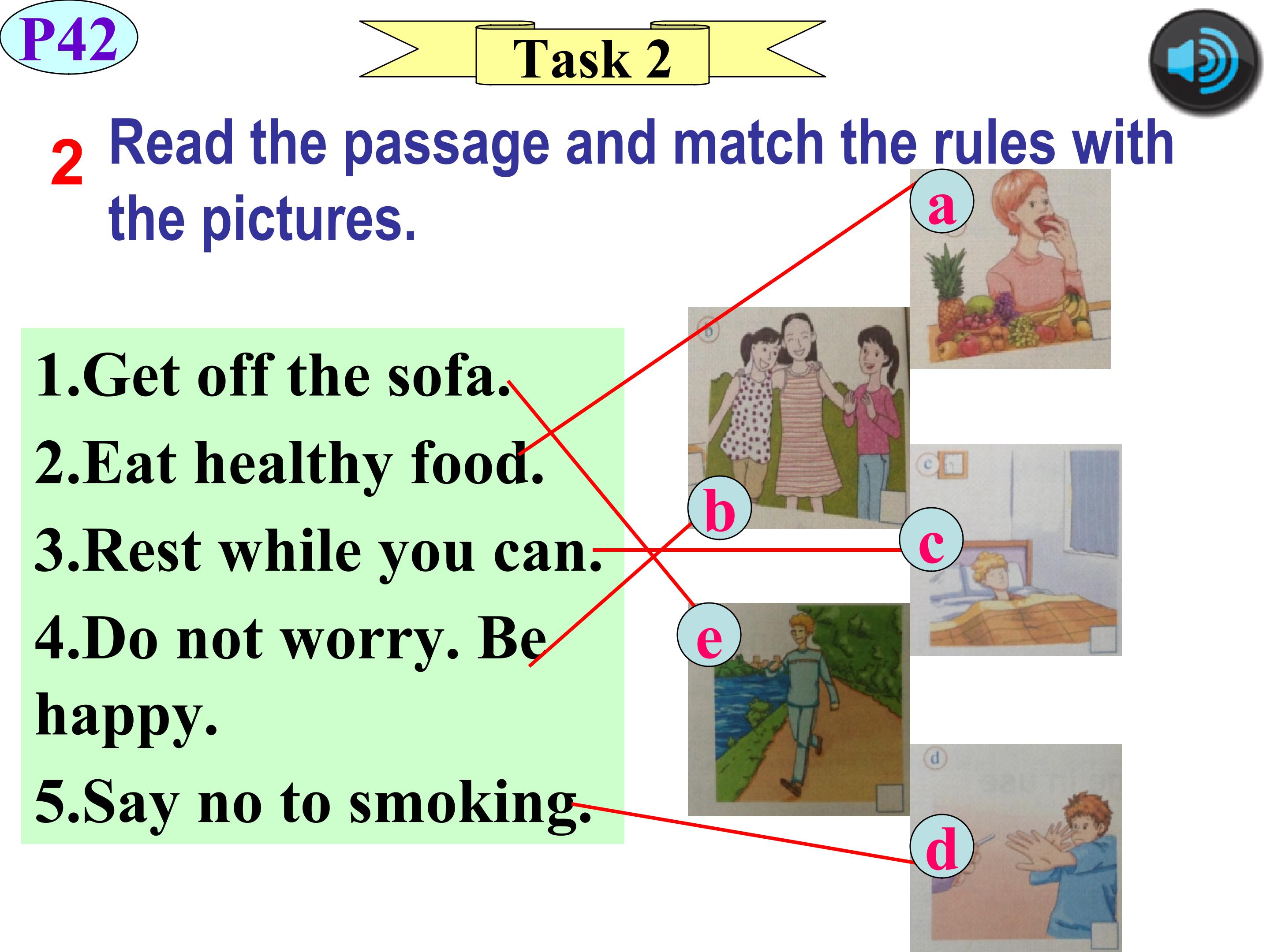 P42

Task 2

2 Read the passage and match the rules with the pictures.

1.Get off the sofa.
2.Eat healthy food.
3.Rest while you can.
4.Do not worry. Be happy.
5.Say no to smoking.

a
b
c
e
d